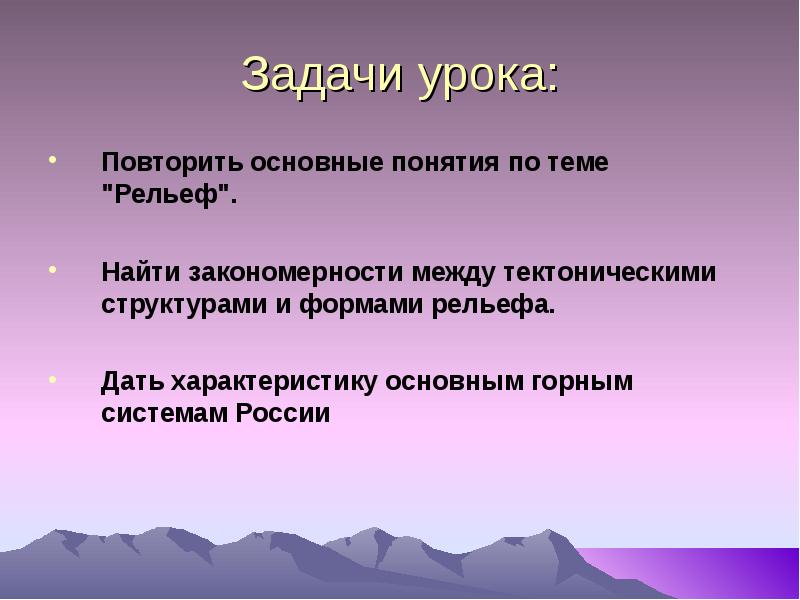 Задачи урока:

- Повторить основные понятия по теме "Рельеф".

- Найти закономерности между тектоническими структурами и формами рельефа.

- Дать характеристику основным горным системам России